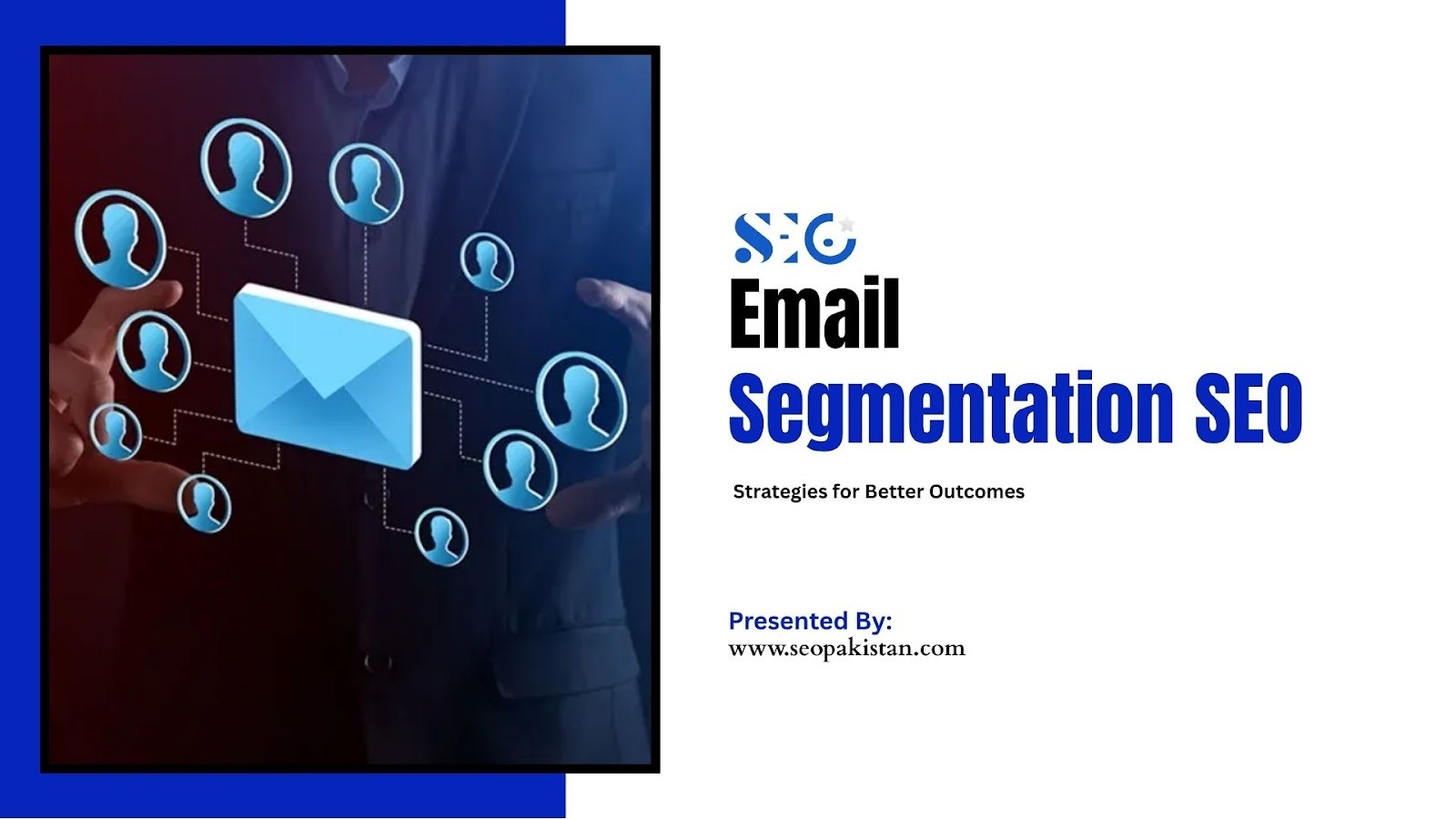 SEO

Email
Segmentation SEO

Strategies for Better Outcomes

Presented By:
www.seopakistan.com